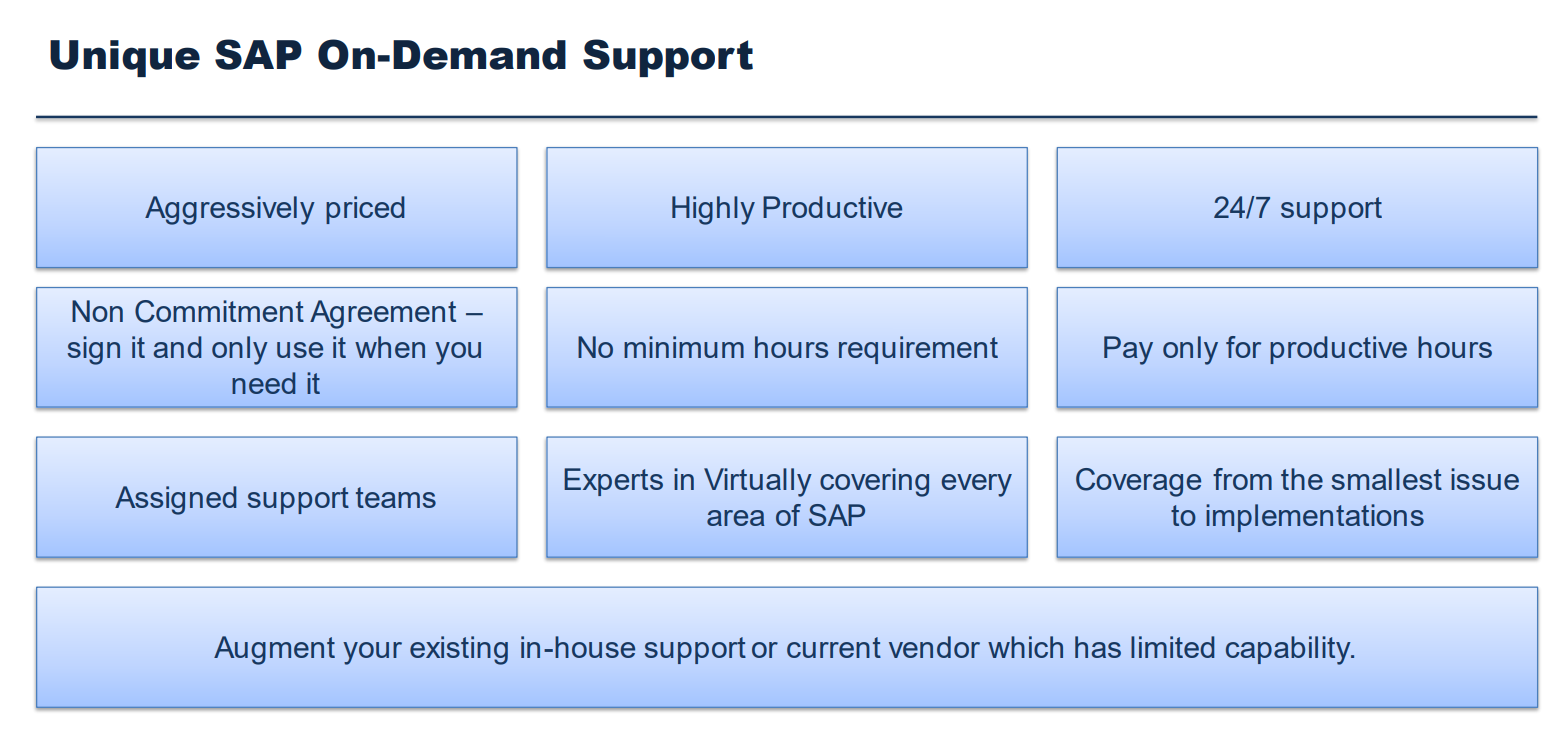 Unique SAP On-Demand Support

Aggressively priced

Highly Productive

24/7 support

Non Commitment Agreement – sign it and only use it when you need it

No minimum hours requirement

Pay only for productive hours

Assigned support teams

Experts in Virtually covering every area of SAP

Coverage from the smallest issue to implementations

Augment your existing in-house support or current vendor which has limited capability.